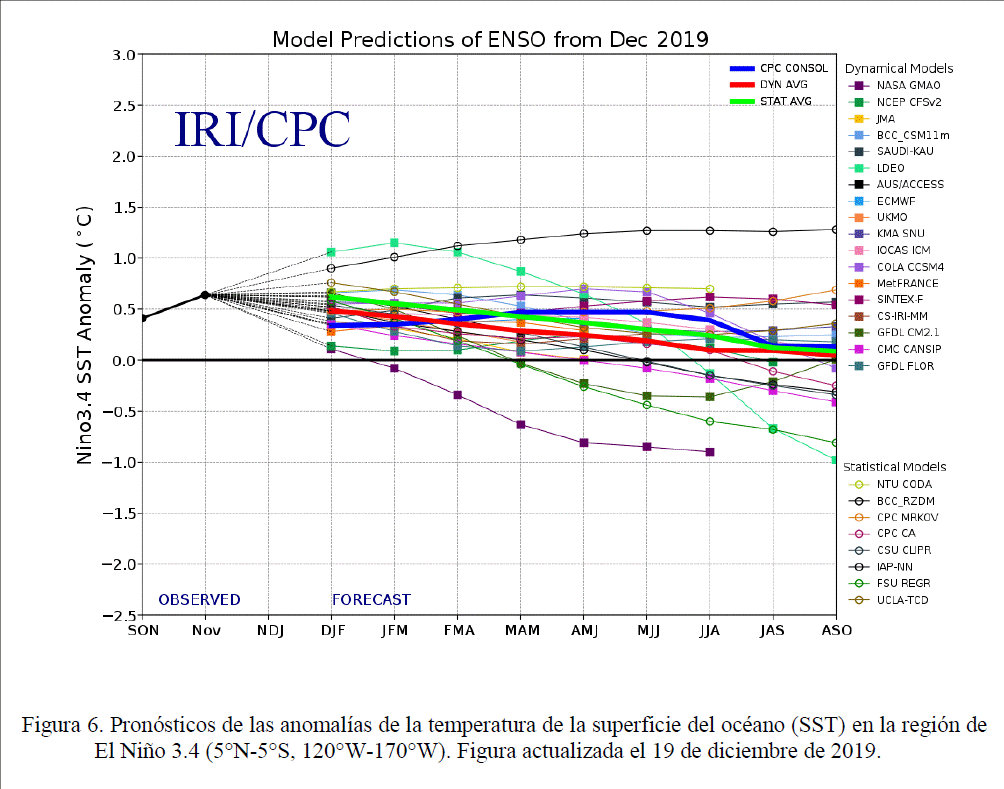 Model Predictions of ENSO from Dec 2019

IRI/CPC

Nino3.4 SST Anomaly (°C)

3.0
2.5
2.0
1.5
1.0
0.5
0.0
−0.5
−1.0
−1.5
−2.0
−2.5

OBSERVED
FORECAST

SON Nov NDJ DJF JFM FMA MAM AMJ MJJ JJA JAS ASO

CPC CONSOL
DYN AVG
STAT AVG

Dynamical Models
NASA GMAO
NCEP CFSv2
JMA
BCC_CSM11m
SAUDI-KAU
LDEO
AUS/ACCESS
ECMWF
UKMO
KMA SNU
IOCAS ICM
COLA CCSM4
MetFRANCE
SINTEX-F
CS-IRI-MM
GFDL CM2.1
CMC CANSIP
GFDL FLOR

Statistical Models
NTU CODA
BCC_RZDM
CPC MRKOV
CPC CA
CSU CLIPR
IAP-NN
FSU REGR
UCLA-TCD

Figura 6. Pronósticos de las anomalías de la temperatura de la superficie del océano (SST) en la región de El Niño 3.4 (5°N-5°S, 120°W-170°W). Figura actualizada el 19 de diciembre de 2019.